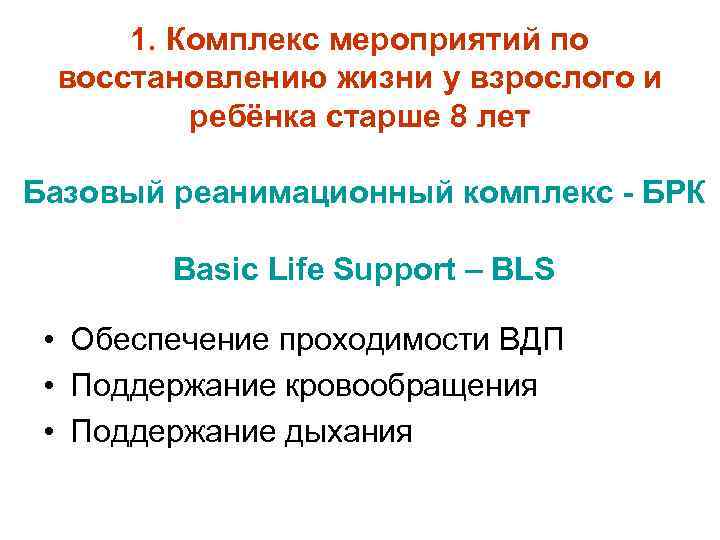 1. Комплекс мероприятий по восстановлению жизни у взрослого и ребёнка старше 8 лет

Базовый реанимационный комплекс - БРК

Basic Life Support – BLS

• Обеспечение проходимости ВДП
• Поддержание кровообращения
• Поддержание дыхания